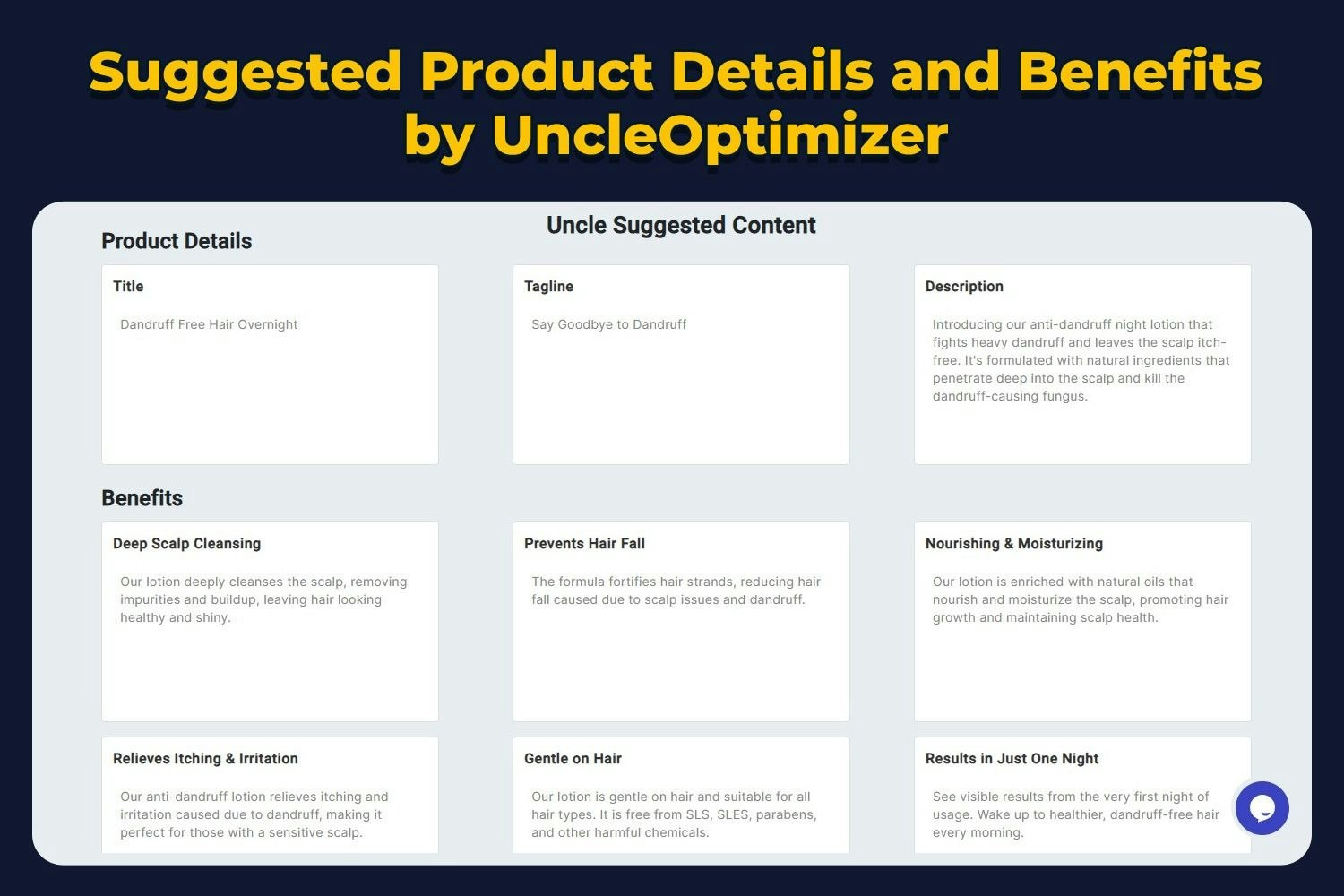 Suggested Product Details and Benefits by UncleOptimizer

Uncle Suggested Content

Product Details

Title

Dandruff Free Hair Overnight

Tagline

Say Goodbye to Dandruff

Description

Introducing our anti-dandruff night lotion that fights heavy dandruff and leaves the scalp itch-free. It's formulated with natural ingredients that penetrate deep into the scalp and kill the dandruff-causing fungus.

Benefits

Deep Scalp Cleansing

Our lotion deeply cleanses the scalp, removing impurities and buildup, leaving hair looking healthy and shiny.

Prevents Hair Fall

The formula fortifies hair strands, reducing hair fall caused due to scalp issues and dandruff.

Nourishing & Moisturizing

Our lotion is enriched with natural oils that nourish and moisturize the scalp, promoting hair growth and maintaining scalp health.

Relieves Itching & Irritation

Our anti-dandruff lotion relieves itching and irritation caused due to dandruff, making it perfect for those with a sensitive scalp.

Gentle on Hair

Our lotion is gentle on hair and suitable for all hair types. It is free from SLS, SLES, parabens, and other harmful chemicals.

Results in Just One Night

See visible results from the very first night of usage. Wake up to healthier, dandruff-free hair every morning.